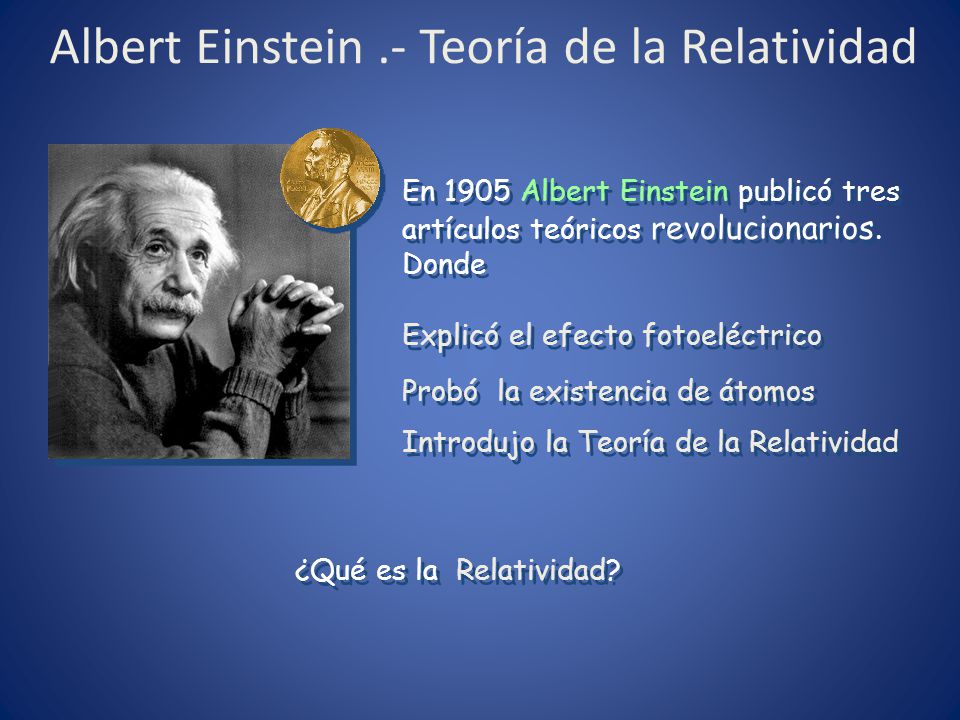 Albert Einstein .- Teoría de la Relatividad

En 1905 Albert Einstein publicó tres artículos teóricos revolucionarios. Donde

Explicó el efecto fotoeléctrico

Probó la existencia de átomos

Introdujo la Teoría de la Relatividad

¿Qué es la Relatividad?